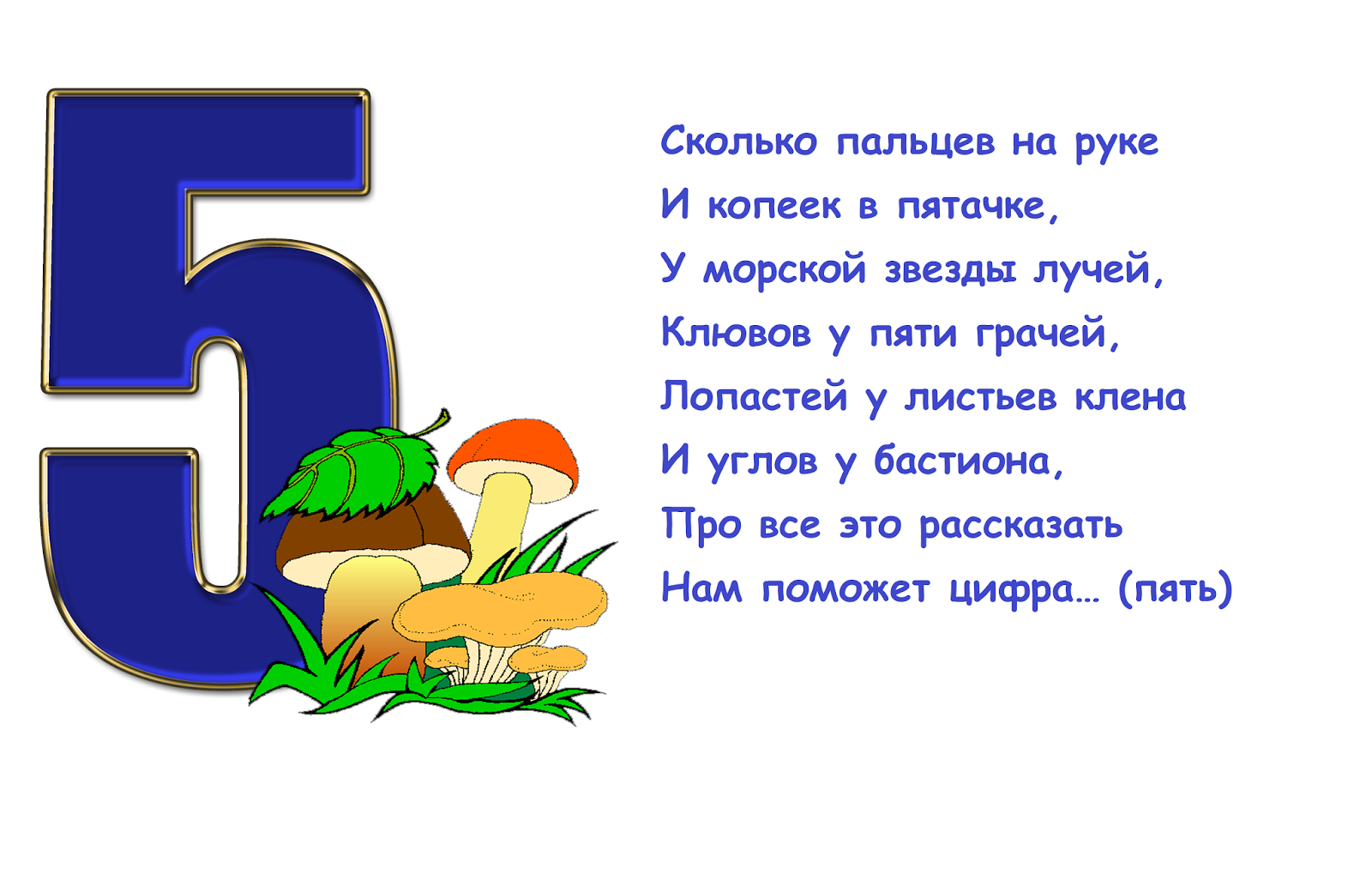 5

Сколько пальцев на руке
И копеек в пятачке,
У морской звезды лучей,
Клювов у пяти грачей,
Лопастей у листьев клена
И углов у бастиона,
Про все это рассказать
Нам поможет цифра… (пять)